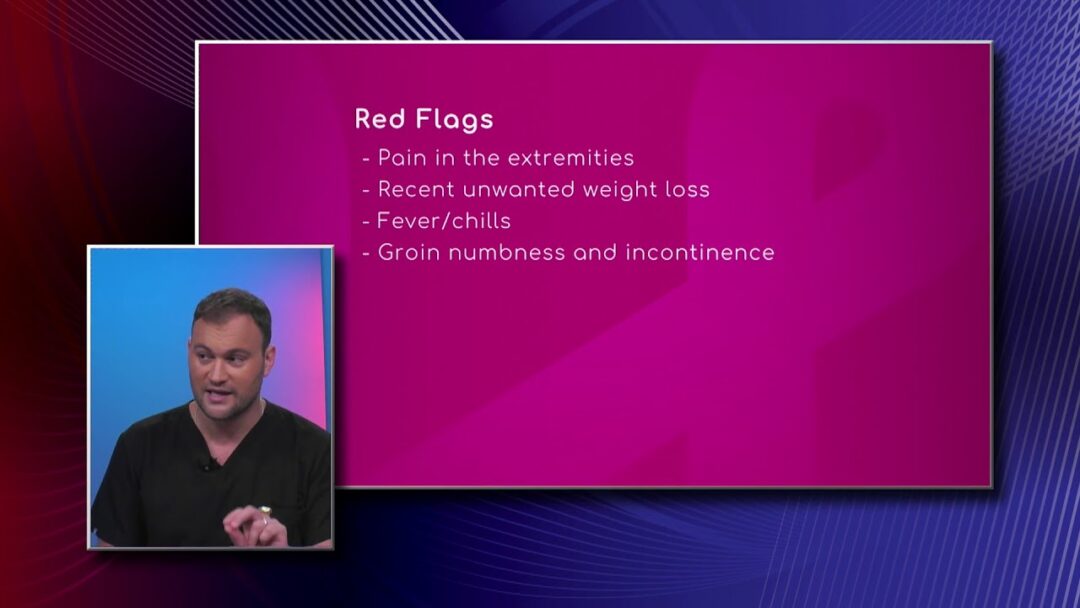 Red Flags
- Pain in the extremities
- Recent unwanted weight loss
- Fever/chills
- Groin numbness and incontinence